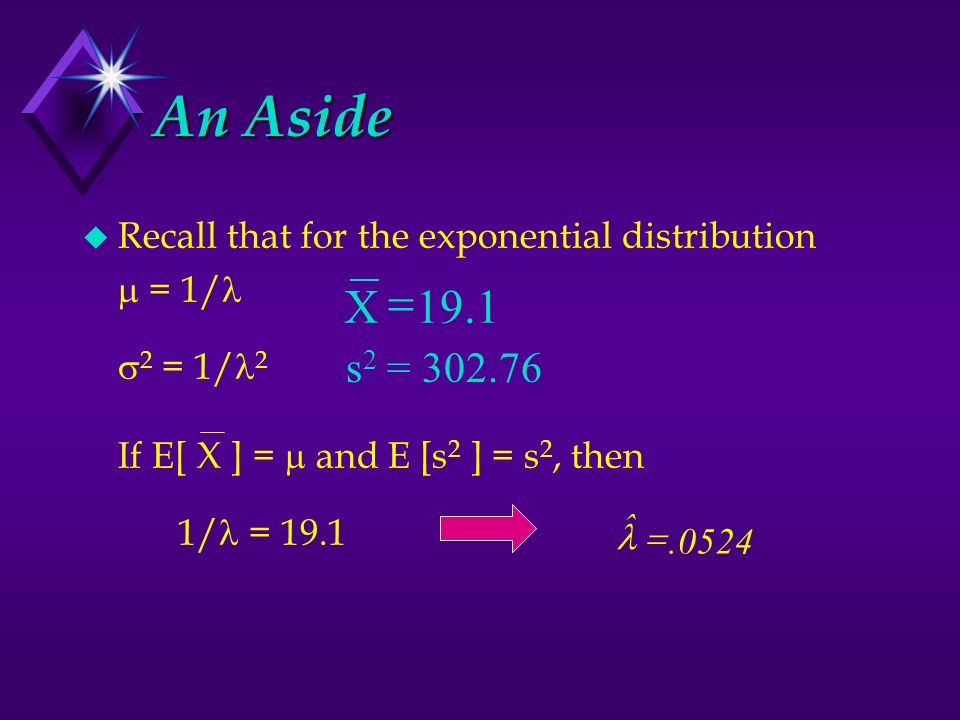 An Aside

Recall that for the exponential distribution

$\mu = 1/\lambda$   $\overline{X} = 19.1$

$\sigma^2 = 1/\lambda^2$   $s^2 = 302.76$

If $E[\overline{X}] = \mu$ and $E[s^2] = s^2$, then

$1/\lambda = 19.1$   $\hat{\lambda} = .0524$